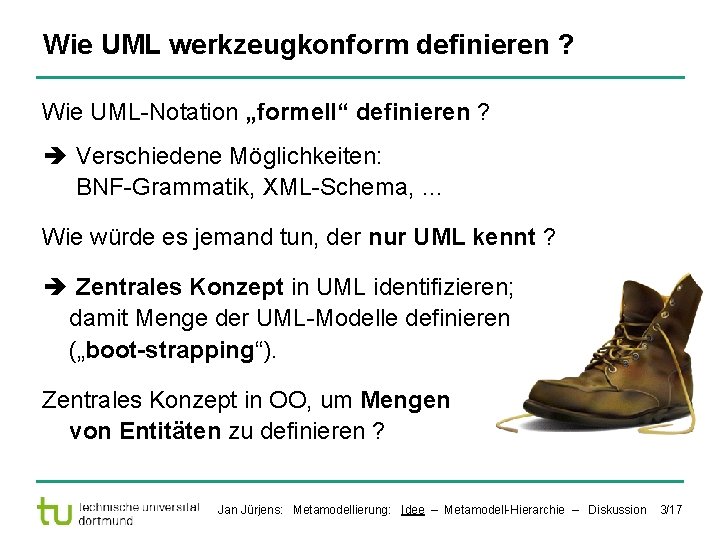 Wie UML werkzeugkonform definieren ?

Wie UML-Notation „formell“ definieren ?

➔ Verschiedene Möglichkeiten: BNF-Grammatik, XML-Schema, ...

Wie würde es jemand tun, der nur UML kennt ?

➔ Zentrales Konzept in UML identifizieren; damit Menge der UML-Modelle definieren („boot-strapping“).

Zentrales Konzept in OO, um Mengen von Entitäten zu definieren ?

tu technische universität dortmund

Jan Jürjens: Metamodellierung: Idee – Metamodell-Hierarchie – Diskussion 3/17